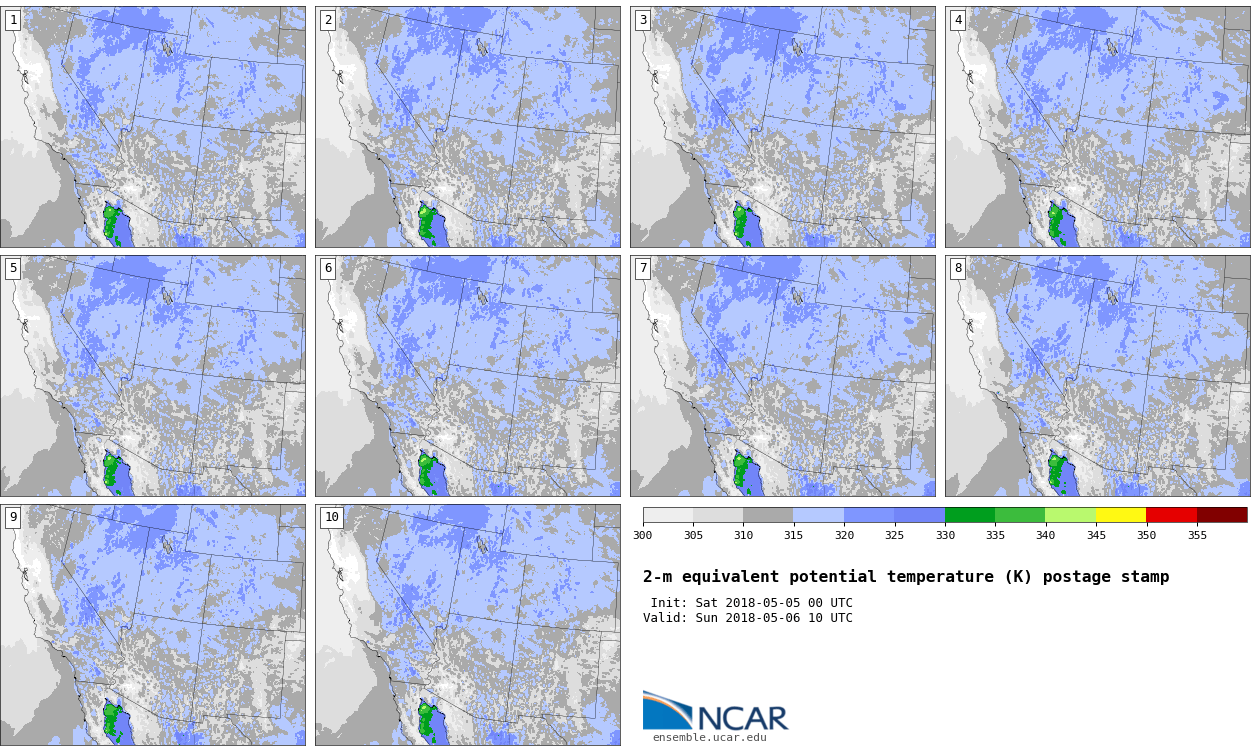 1
2
3
4
5
6
7
8
9
10

300 305 310 315 320 325 330 335 340 345 350 355

2-m equivalent potential temperature (K) postage stamp

Init: Sat 2018-05-05 00 UTC
Valid: Sun 2018-05-06 10 UTC

NCAR
ensemble.ucar.edu